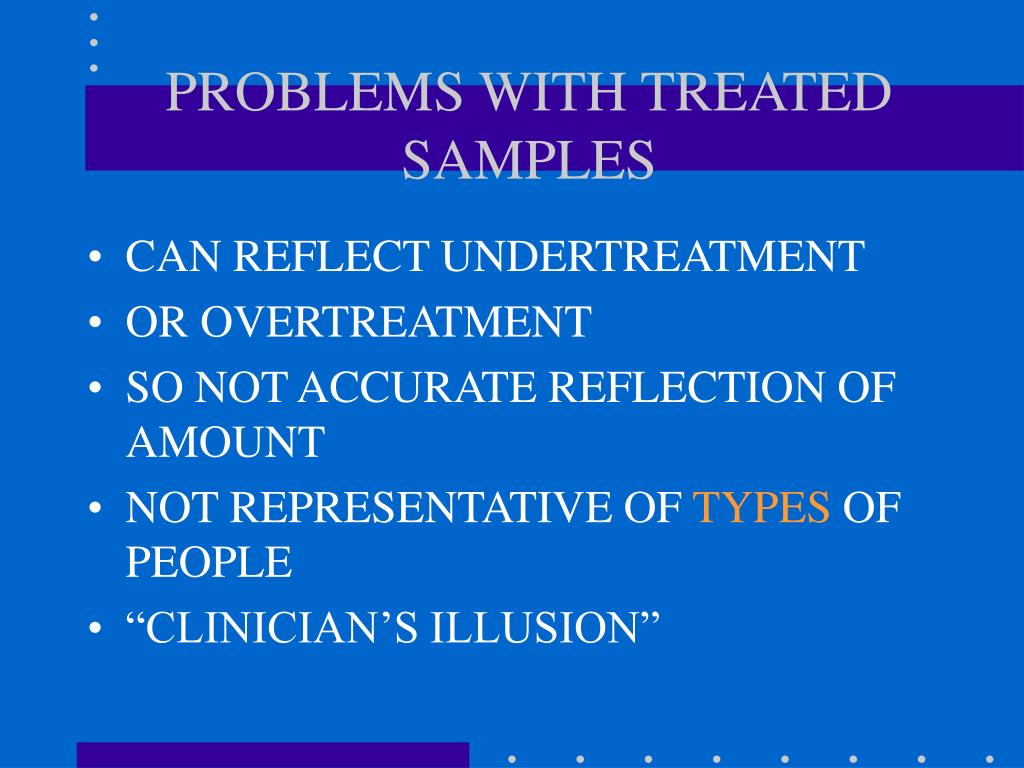 PROBLEMS WITH TREATED SAMPLES

• CAN REFLECT UNDERTREATMENT
• OR OVERTREATMENT
• SO NOT ACCURATE REFLECTION OF AMOUNT
• NOT REPRESENTATIVE OF TYPES OF PEOPLE
• “CLINICIAN’S ILLUSION”